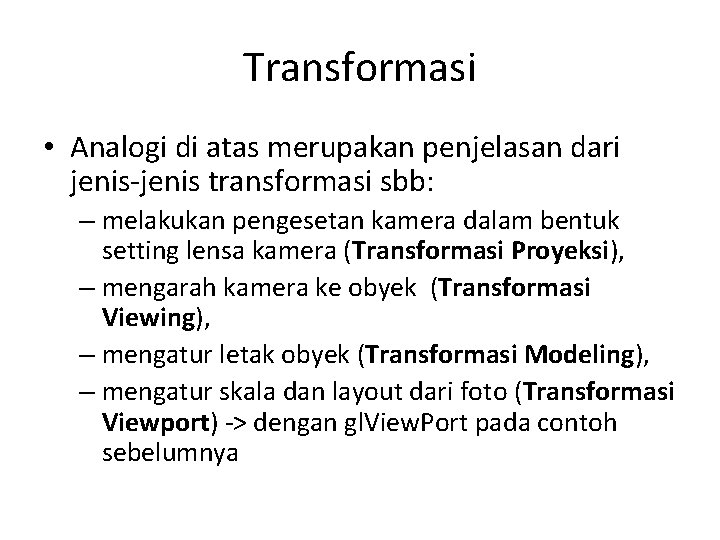 Transformasi

• Analogi di atas merupakan penjelasan dari jenis-jenis transformasi sbb:
– melakukan pengesetan kamera dalam bentuk setting lensa kamera (Transformasi Proyeksi),
– mengarah kamera ke obyek (Transformasi Viewing),
– mengatur letak obyek (Transformasi Modeling),
– mengatur skala dan layout dari foto (Transformasi Viewport) -> dengan glViewPort pada contoh sebelumnya